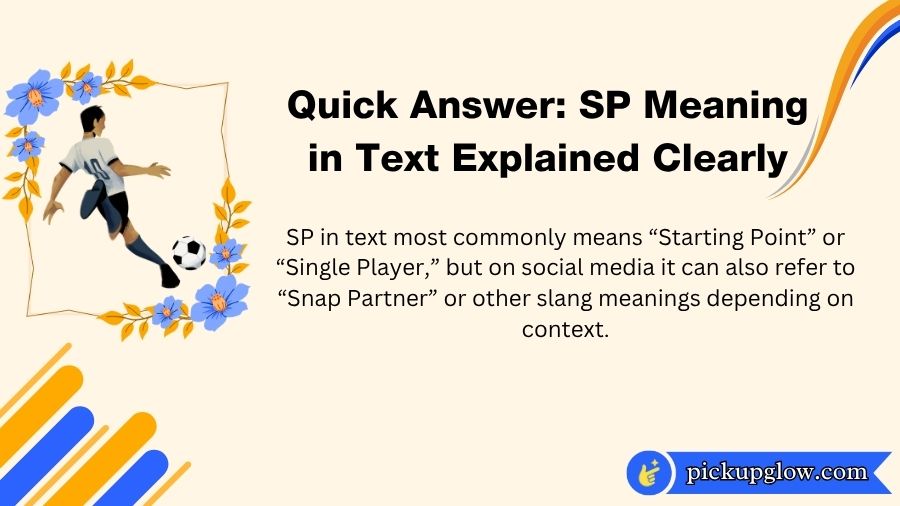 Quick Answer: SP Meaning in Text Explained Clearly

SP in text most commonly means “Starting Point” or “Single Player,” but on social media it can also refer to “Snap Partner” or other slang meanings depending on context.

10

pickupglow.com